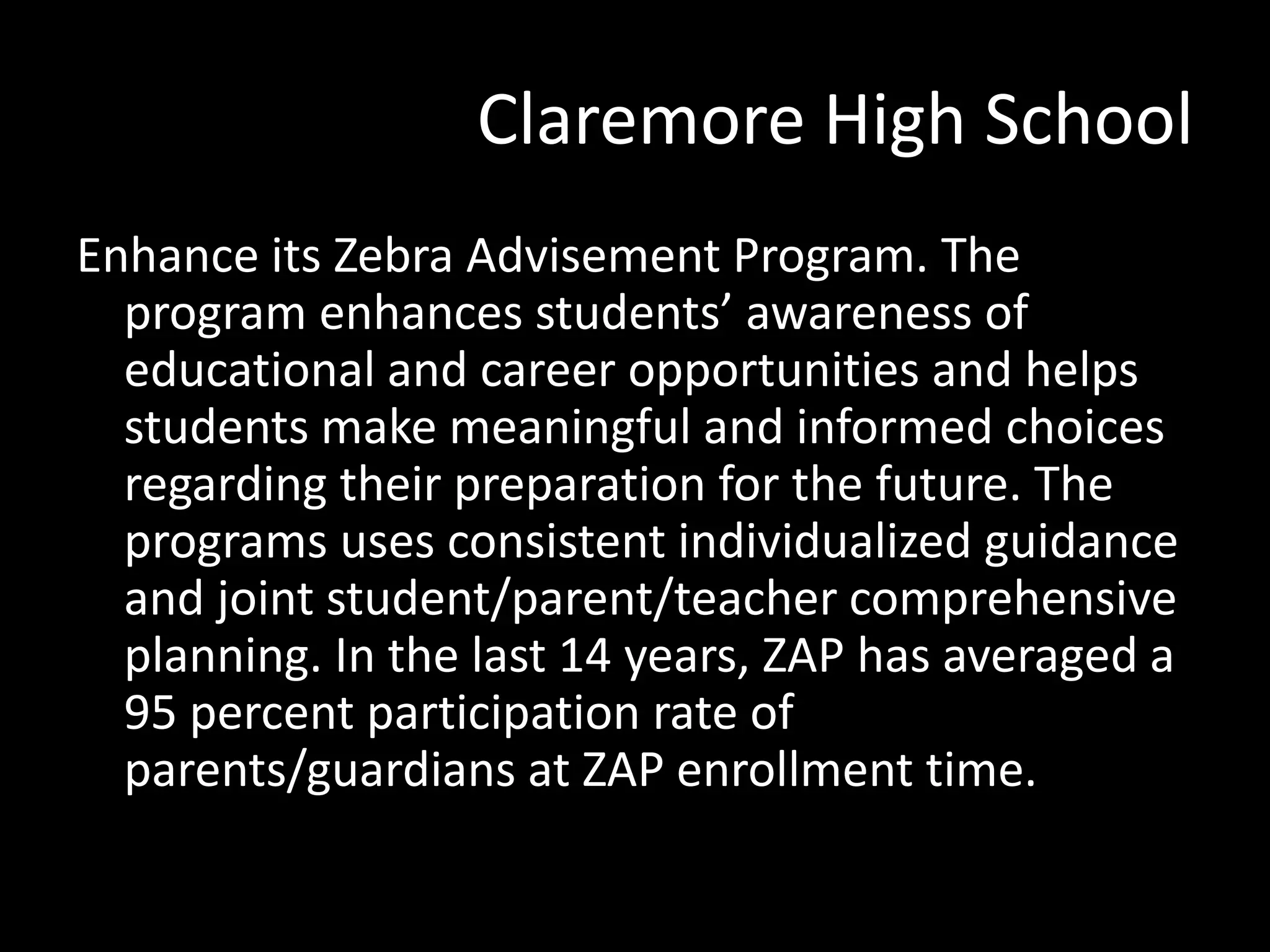 Claremore High School

Enhance its Zebra Advisement Program. The program enhances students’ awareness of educational and career opportunities and helps students make meaningful and informed choices regarding their preparation for the future. The programs uses consistent individualized guidance and joint student/parent/teacher comprehensive planning. In the last 14 years, ZAP has averaged a 95 percent participation rate of parents/guardians at ZAP enrollment time.